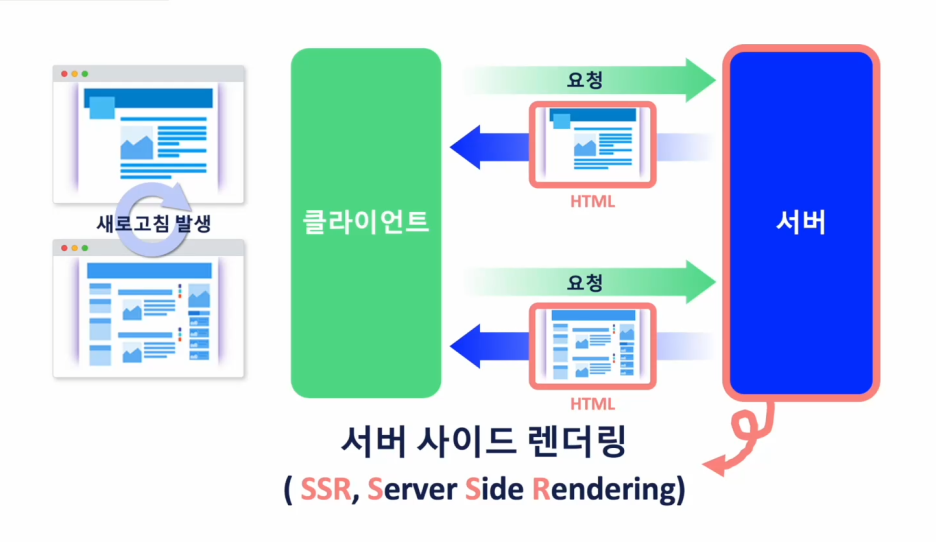 새로고침 발생

클라이언트

요청

HTML

요청

HTML

서버

서버 사이드 렌더링

( SSR, Server Side Rendering)